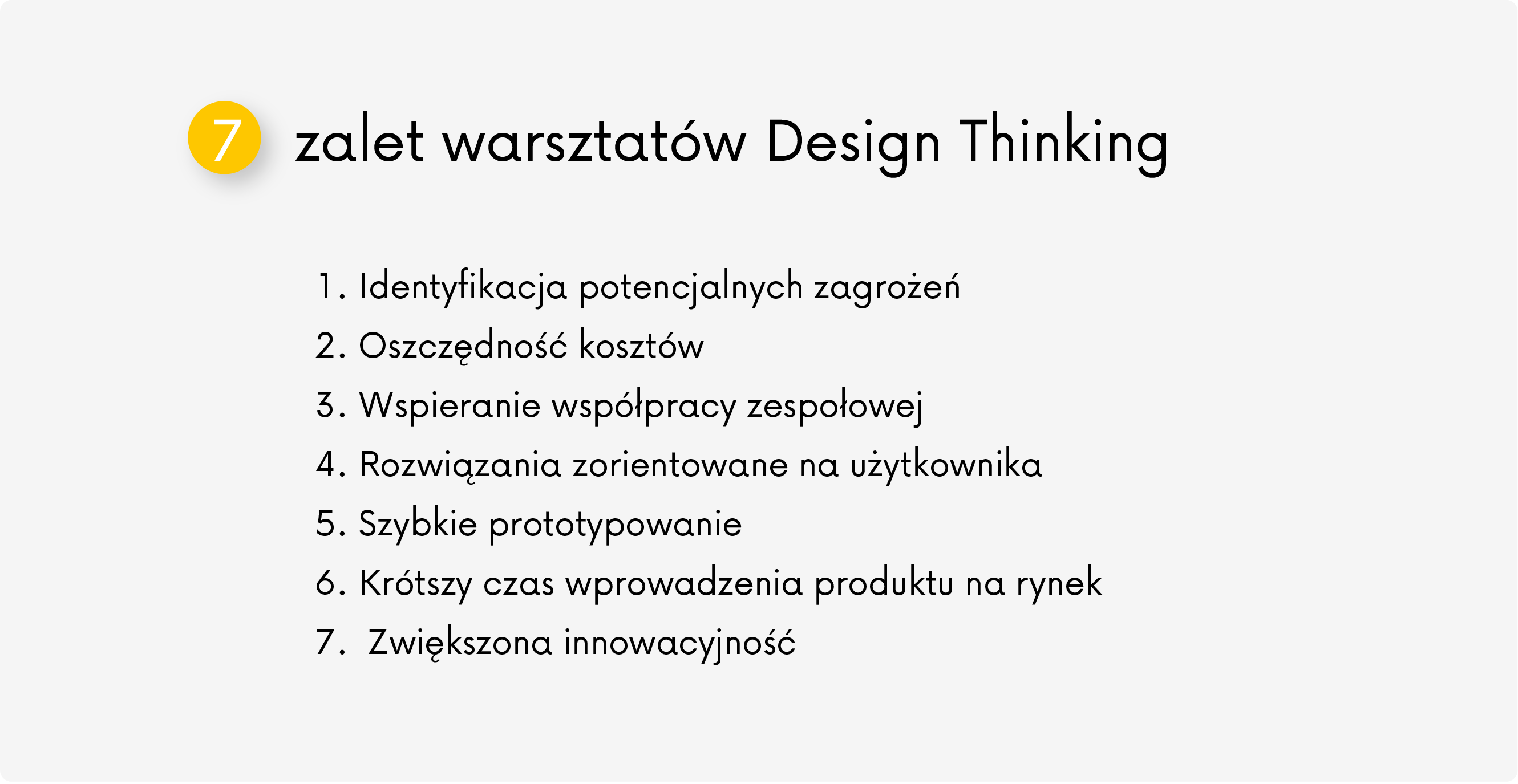 7 zalet warsztatów Design Thinking

1. Identyfikacja potencjalnych zagrożeń
2. Oszczędność kosztów
3. Wspieranie współpracy zespołowej
4. Rozwiązania zorientowane na użytkownika
5. Szybkie prototypowanie
6. Krótszy czas wprowadzenia produktu na rynek
7. Zwiększona innowacyjność